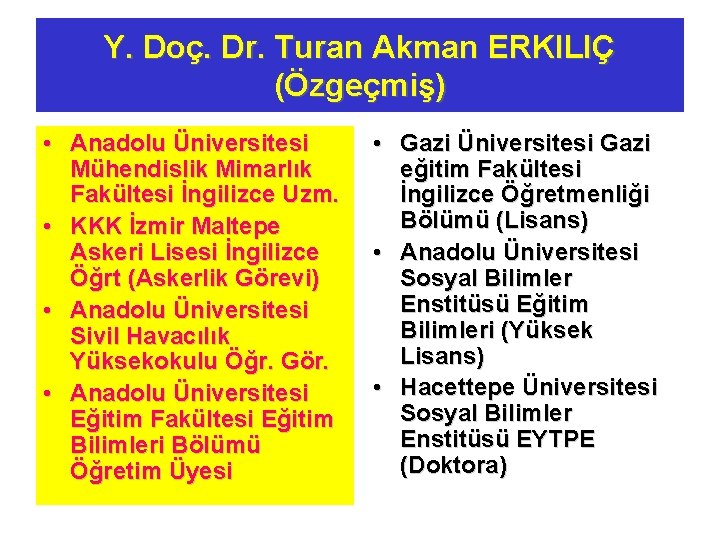 Y. Doç. Dr. Turan Akman ERKILIÇ (Özgeçmiş)

• Anadolu Üniversitesi Mühendislik Mimarlık Fakültesi İngilizce Uzm.
• KKK İzmir Maltepe Askeri Lisesi İngilizce Öğrt (Askerlik Görevi)
• Anadolu Üniversitesi Sivil Havacılık Yüksekokulu Öğr. Gör.
• Anadolu Üniversitesi Eğitim Fakültesi Eğitim Bilimleri Bölümü Öğretim Üyesi

• Gazi Üniversitesi Gazi eğitim Fakültesi İngilizce Öğretmenliği Bölümü (Lisans)
• Anadolu Üniversitesi Sosyal Bilimler Enstitüsü Eğitim Bilimleri (Yüksek Lisans)
• Hacettepe Üniversitesi Sosyal Bilimler Enstitüsü EYTPE (Doktora)